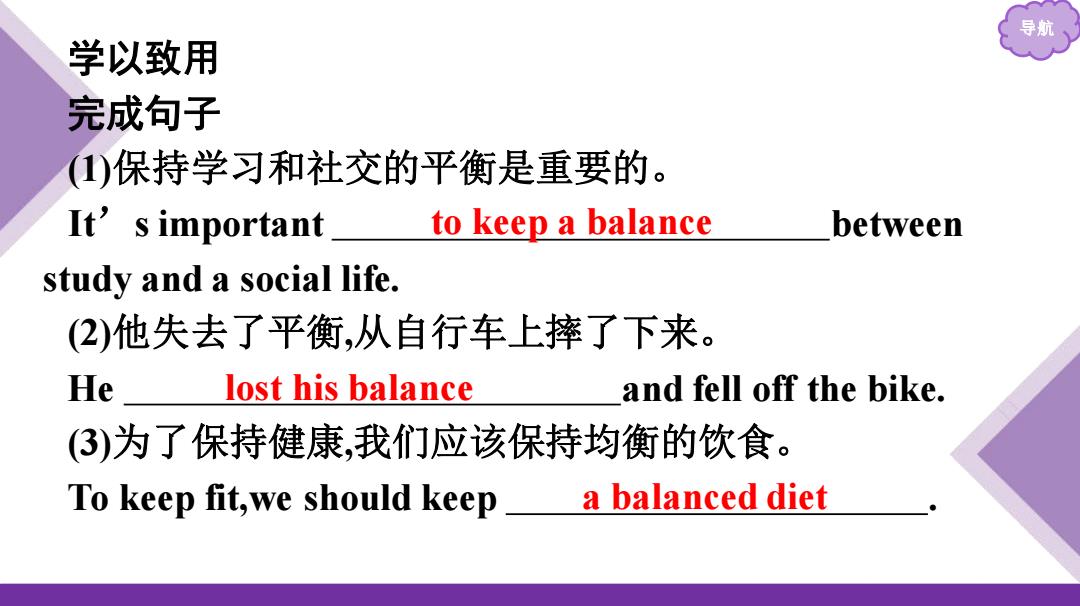 导航

学以致用

完成句子

(1)保持学习和社交的平衡是重要的。

It’s important to keep a balance between study and a social life.

(2)他失去了平衡,从自行车上摔了下来。

He lost his balance and fell off the bike.

(3)为了保持健康,我们应该保持均衡的饮食。

To keep fit,we should keep a balanced diet.